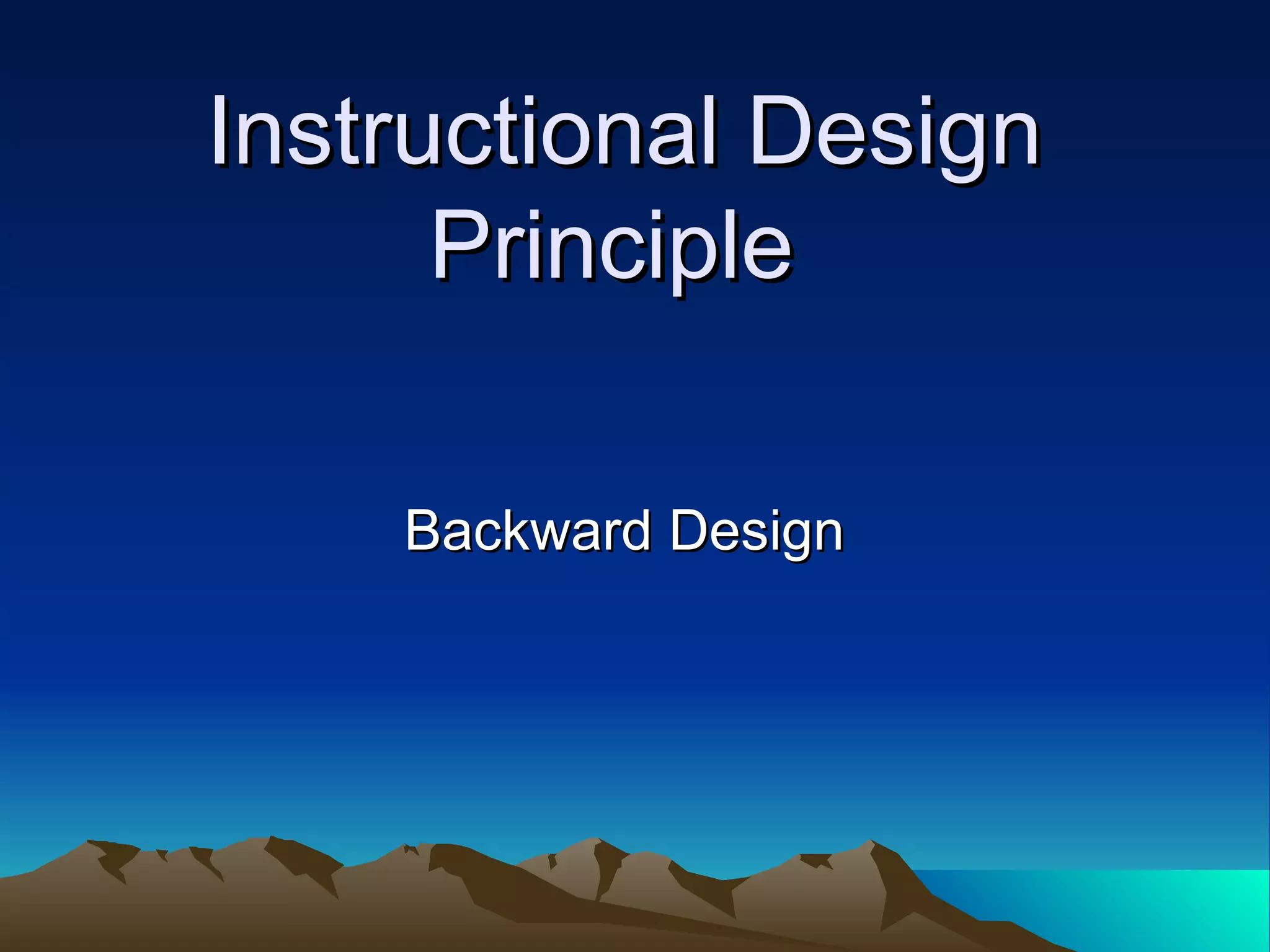 Instructional Design Principle

Backward Design